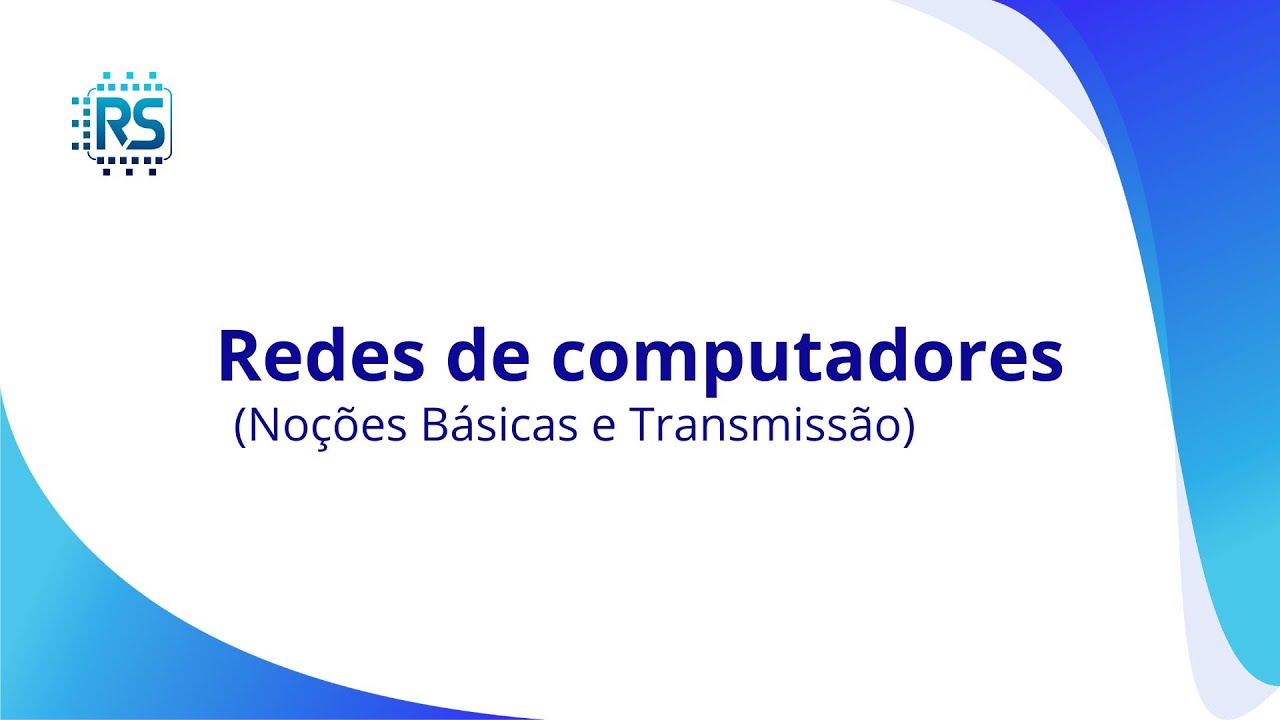 RS

Redes de computadores
(Noções Básicas e Transmissão)